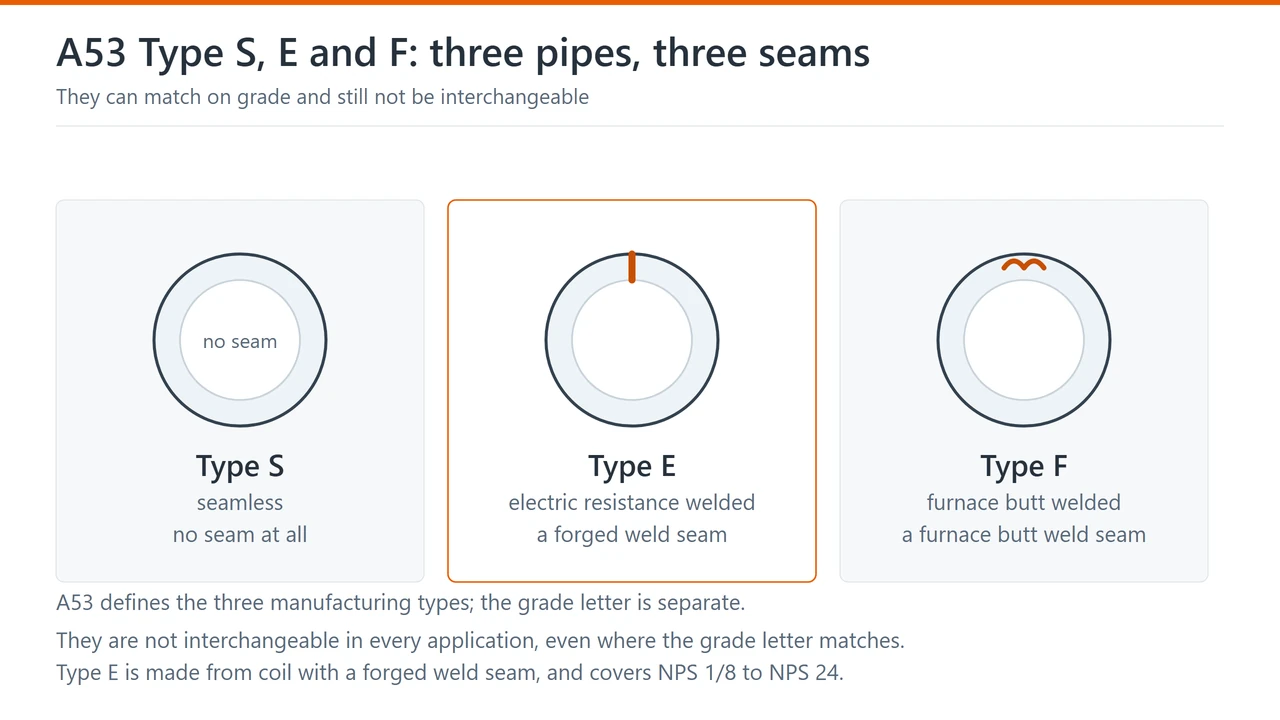 A53 Type S, E and F: three pipes, three seams

They can match on grade and still not be interchangeable

no seam

Type S

seamless
no seam at all

Type E

electric resistance welded
a forged weld seam

Type F

furnace butt welded
a furnace butt weld seam

A53 defines the three manufacturing types; the grade letter is separate.

They are not interchangeable in every application, even where the grade letter matches.
Type E is made from coil with a forged weld seam, and covers NPS 1/8 to NPS 24.